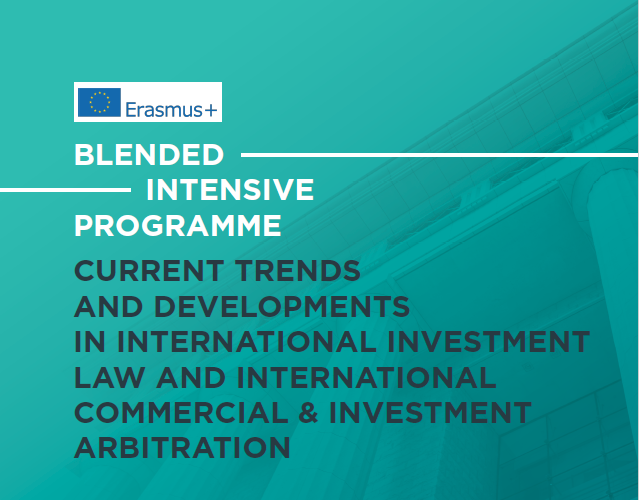 Erasmus+

BLENDED
INTENSIVE
PROGRAMME

CURRENT TRENDS AND DEVELOPMENTS IN INTERNATIONAL INVESTMENT LAW AND INTERNATIONAL COMMERCIAL & INVESTMENT ARBITRATION